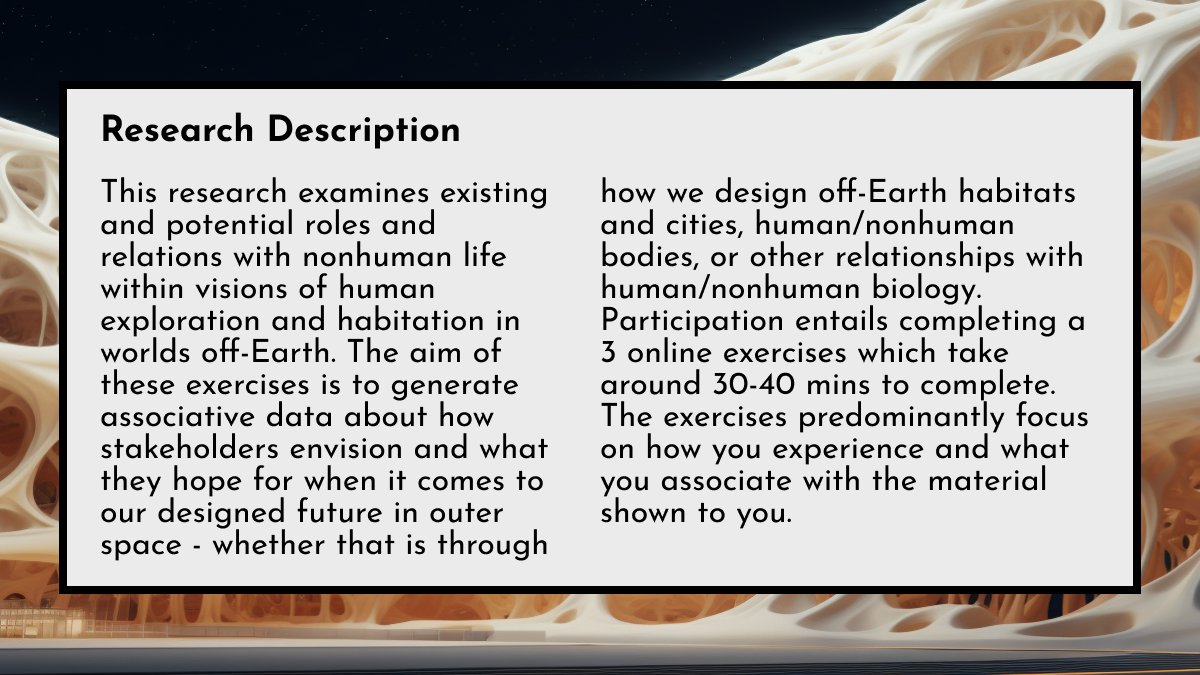 Research Description

This research examines existing and potential roles and relations with nonhuman life within visions of human exploration and habitation in worlds off-Earth. The aim of these exercises is to generate associative data about how stakeholders envision and what they hope for when it comes to our designed future in outer space - whether that is through how we design off-Earth habitats and cities, human/nonhuman bodies, or other relationships with human/nonhuman biology. Participation entails completing a 3 online exercises which take around 30-40 mins to complete. The exercises predominantly focus on how you experience and what you associate with the material shown to you.